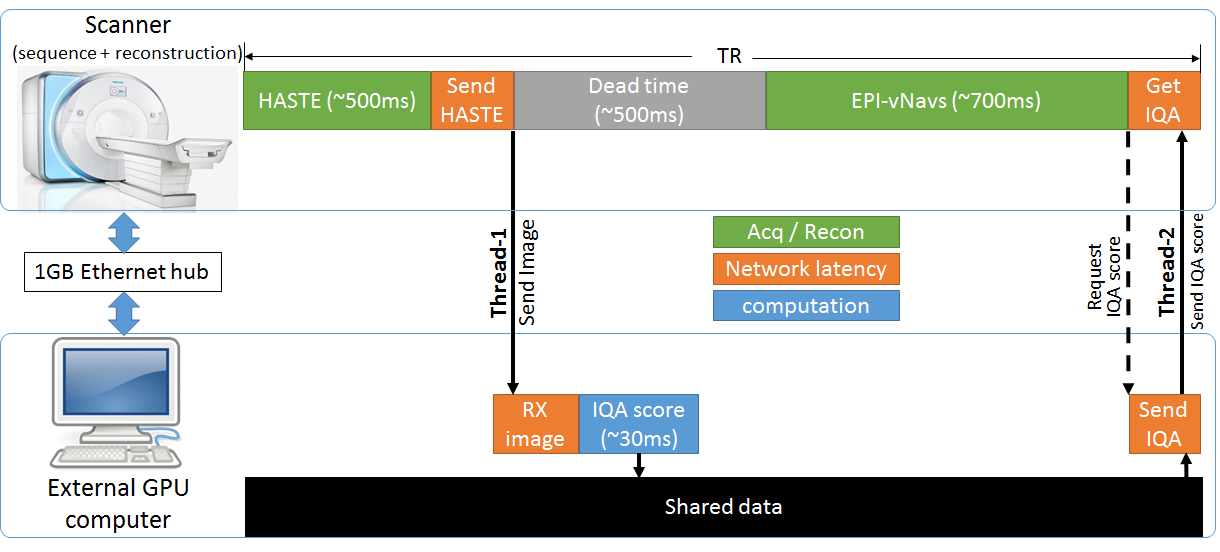 Scanner
(sequence + reconstruction)

TR

HASTE (~500ms)

Send HASTE

Dead time (~500ms)

EPI-vNavs (~700ms)

Get IQA

1GB Ethernet hub

Thread-1

Send Image

Acq / Recon

Network latency

computation

Request IQA score

Thread-2

Send IQA score

RX image

IQA score (~30ms)

Send IQA

External GPU computer

Shared data